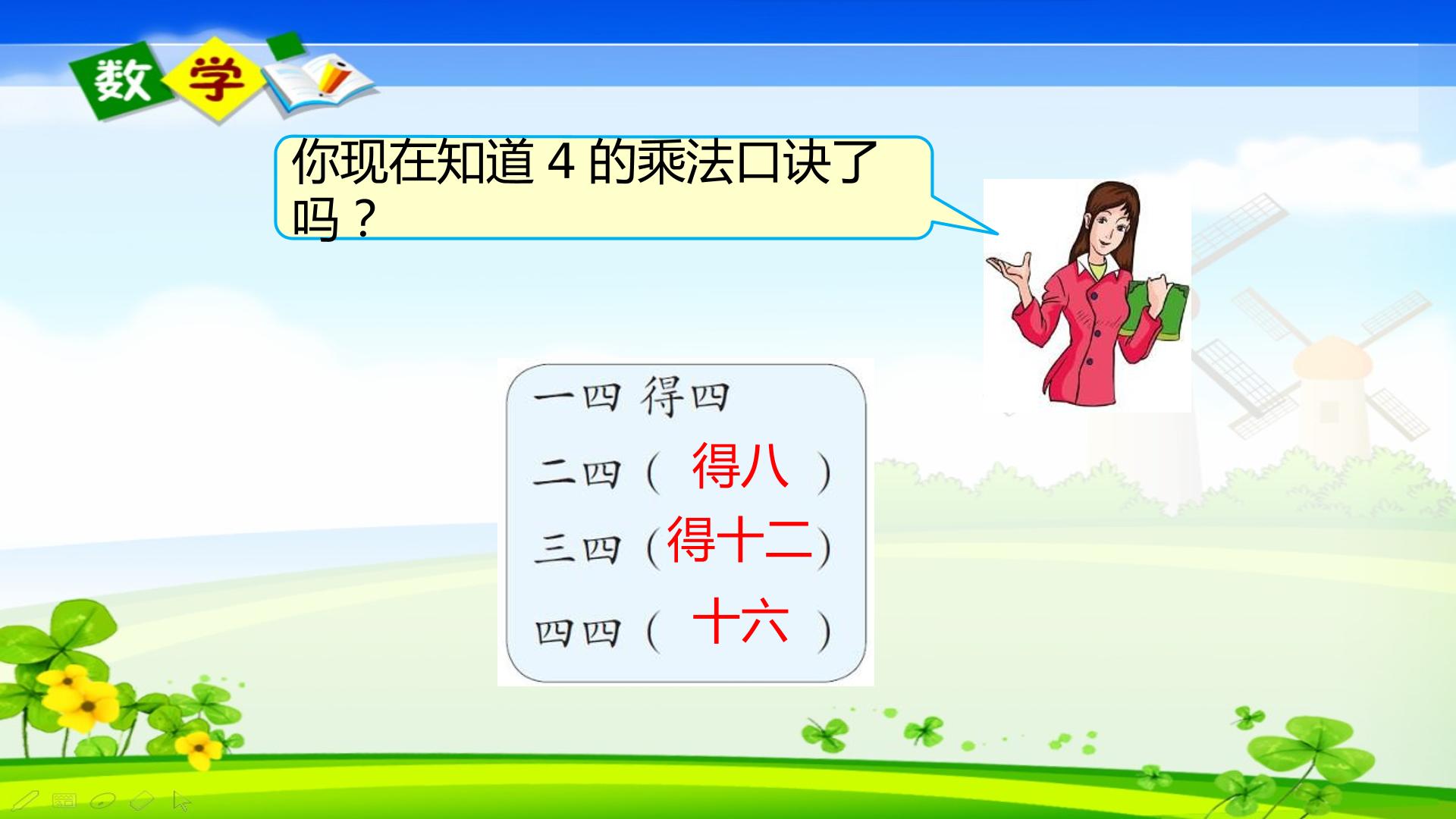 数学

你现在知道 4 的乘法口诀了吗？

一四 得四
二四（ 得八 ）
三四（得十二）
四四（ 十六 ）